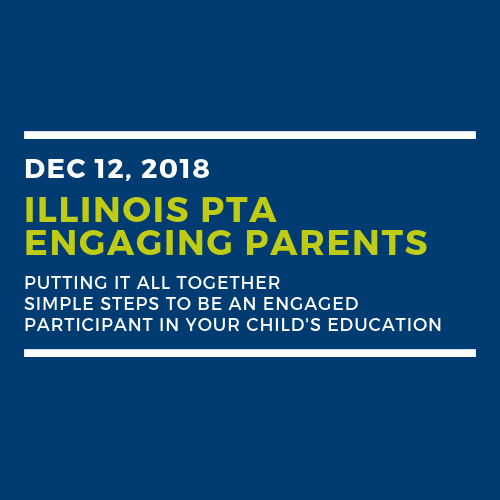 DEC 12, 2018

ILLINOIS PTA
ENGAGING PARENTS

PUTTING IT ALL TOGETHER
SIMPLE STEPS TO BE AN ENGAGED PARTICIPANT IN YOUR CHILD'S EDUCATION